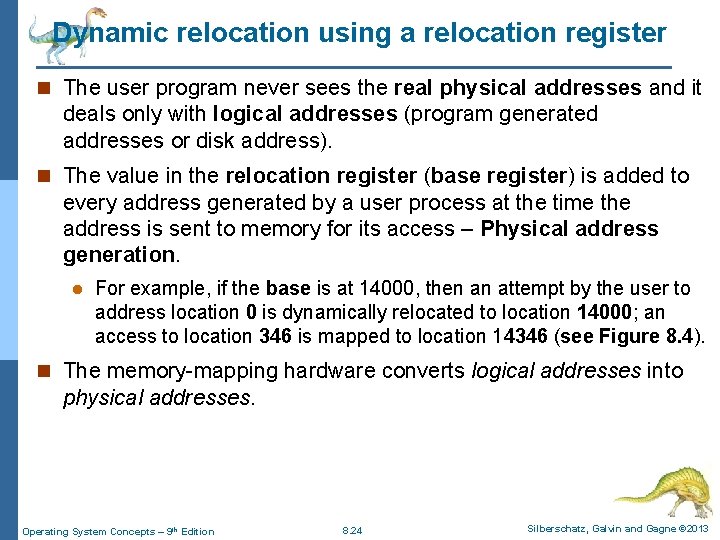 Dynamic relocation using a relocation register

The user program never sees the real physical addresses and it deals only with logical addresses (program generated addresses or disk address).

The value in the relocation register (base register) is added to every address generated by a user process at the time the address is sent to memory for its access – Physical address generation.

For example, if the base is at 14000, then an attempt by the user to address location 0 is dynamically relocated to location 14000; an access to location 346 is mapped to location 14346 (see Figure 8.4).

The memory-mapping hardware converts logical addresses into physical addresses.

Operating System Concepts – 9th Edition 8.24 Silberschatz, Galvin and Gagne ©2013